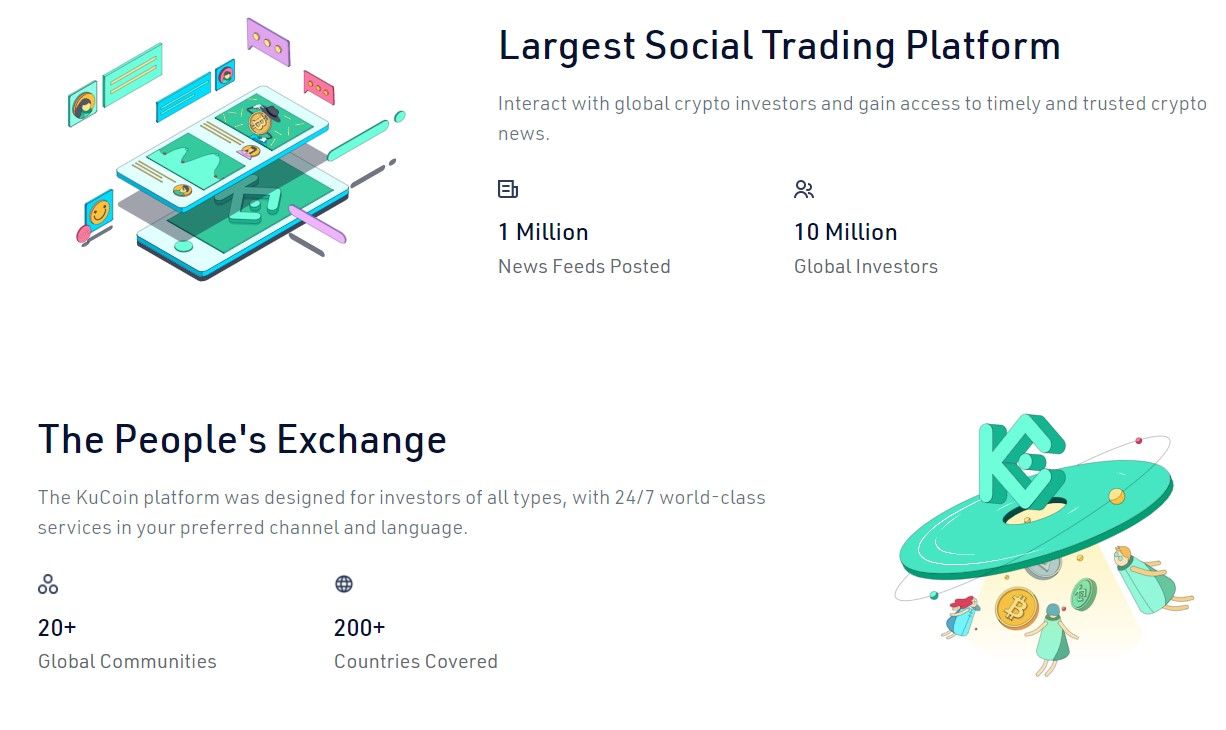 Largest Social Trading Platform

Interact with global crypto investors and gain access to timely and trusted crypto news.

1 Million
News Feeds Posted

10 Million
Global Investors

The People's Exchange

The KuCoin platform was designed for investors of all types, with 24/7 world-class services in your preferred channel and language.

20+
Global Communities

200+
Countries Covered